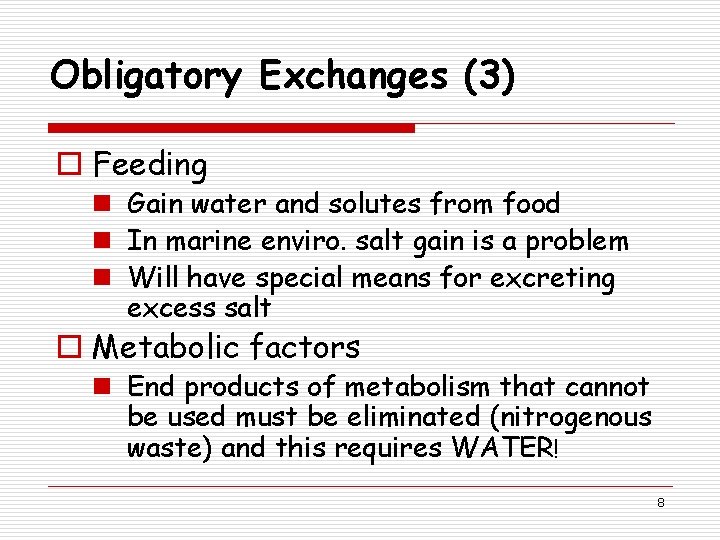 Obligatory Exchanges (3)

Feeding

Gain water and solutes from food

In marine enviro. salt gain is a problem

Will have special means for excreting excess salt

Metabolic factors

End products of metabolism that cannot be used must be eliminated (nitrogenous waste) and this requires WATER!

8